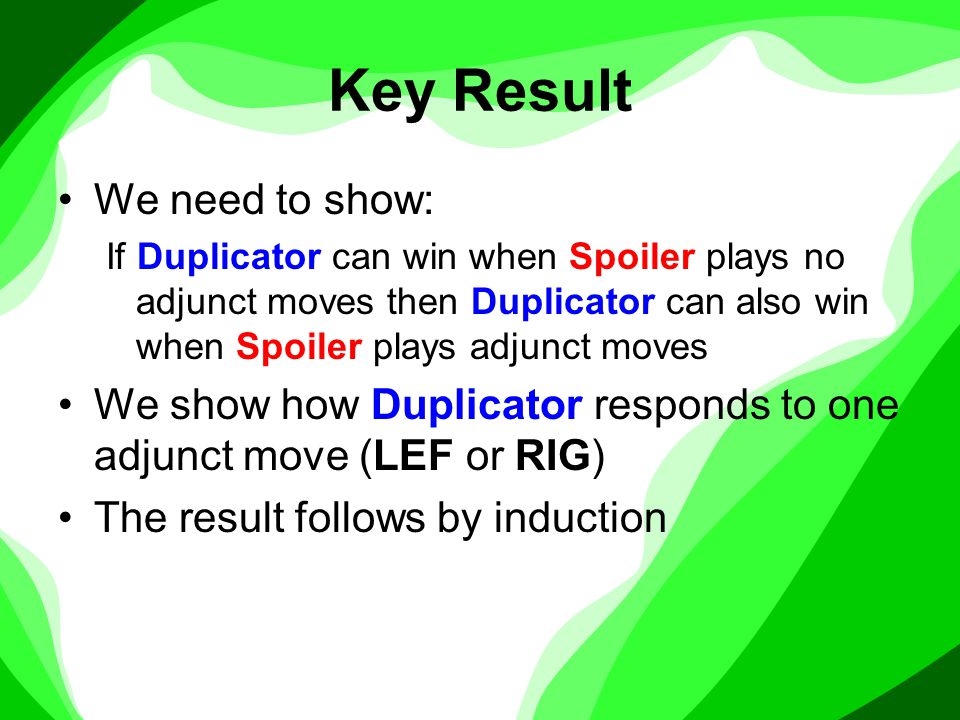 Key Result

• We need to show:

If Duplicator can win when Spoiler plays no adjunct moves then Duplicator can also win when Spoiler plays adjunct moves

• We show how Duplicator responds to one adjunct move (LEF or RIG)

• The result follows by induction